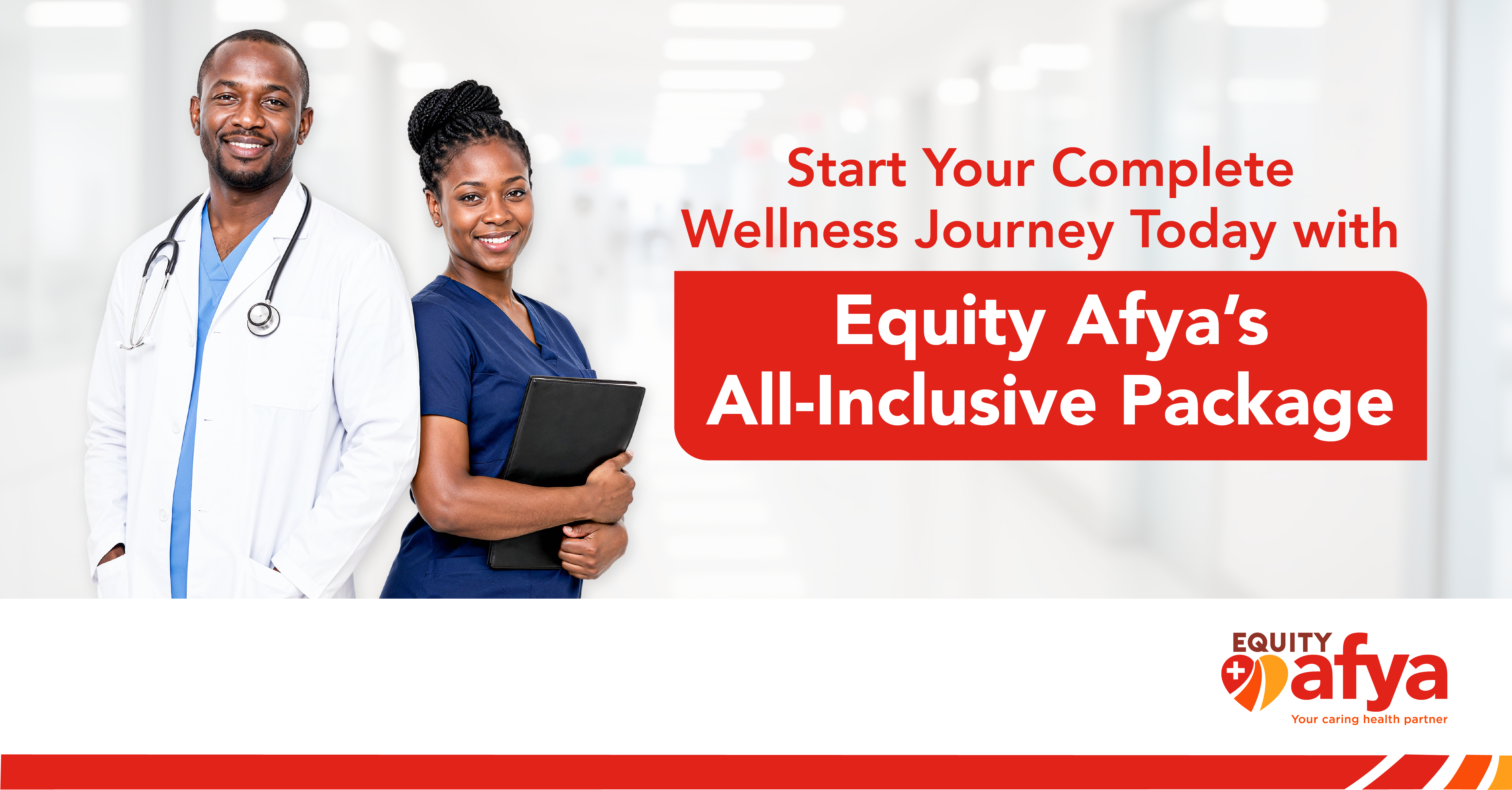 Start Your Complete Wellness Journey Today with

Equity Afya's All-Inclusive Package

EQUITY afya
Your caring health partner